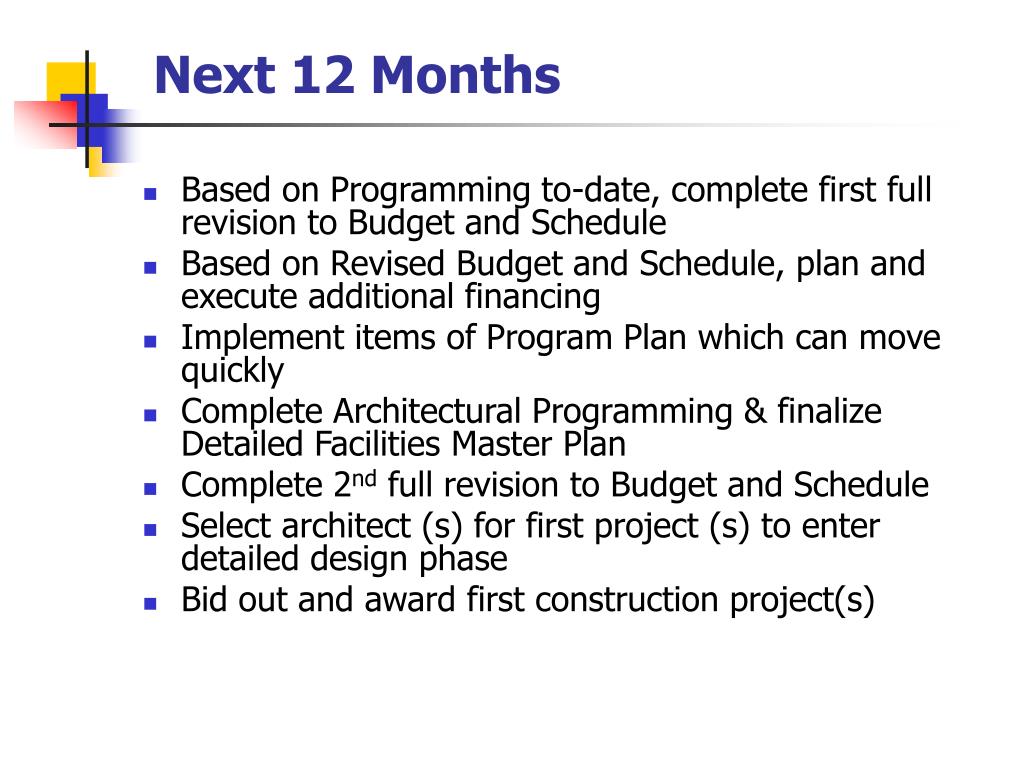 Next 12 Months

- Based on Programming to-date, complete first full revision to Budget and Schedule
- Based on Revised Budget and Schedule, plan and execute additional financing
- Implement items of Program Plan which can move quickly
- Complete Architectural Programming & finalize Detailed Facilities Master Plan
- Complete 2$^{nd}$ full revision to Budget and Schedule
- Select architect (s) for first project (s) to enter detailed design phase
- Bid out and award first construction project(s)